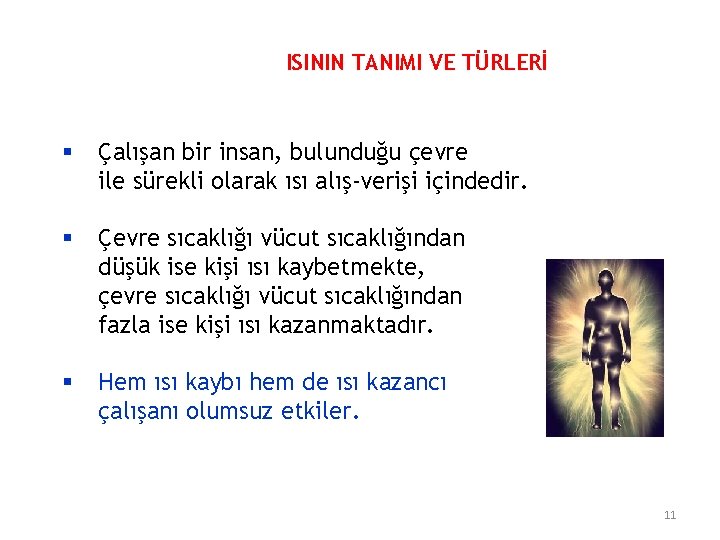 ISININ TANIMI VE TÜRLERİ

▪ Çalışan bir insan, bulunduğu çevre ile sürekli olarak ısı alış-verişi içindedir.

▪ Çevre sıcaklığı vücut sıcaklığından düşük ise kişi ısı kaybetmekte, çevre sıcaklığı vücut sıcaklığından fazla ise kişi ısı kazanmaktadır.

▪ Hem ısı kaybı hem de ısı kazancı çalışanı olumsuz etkiler.

11